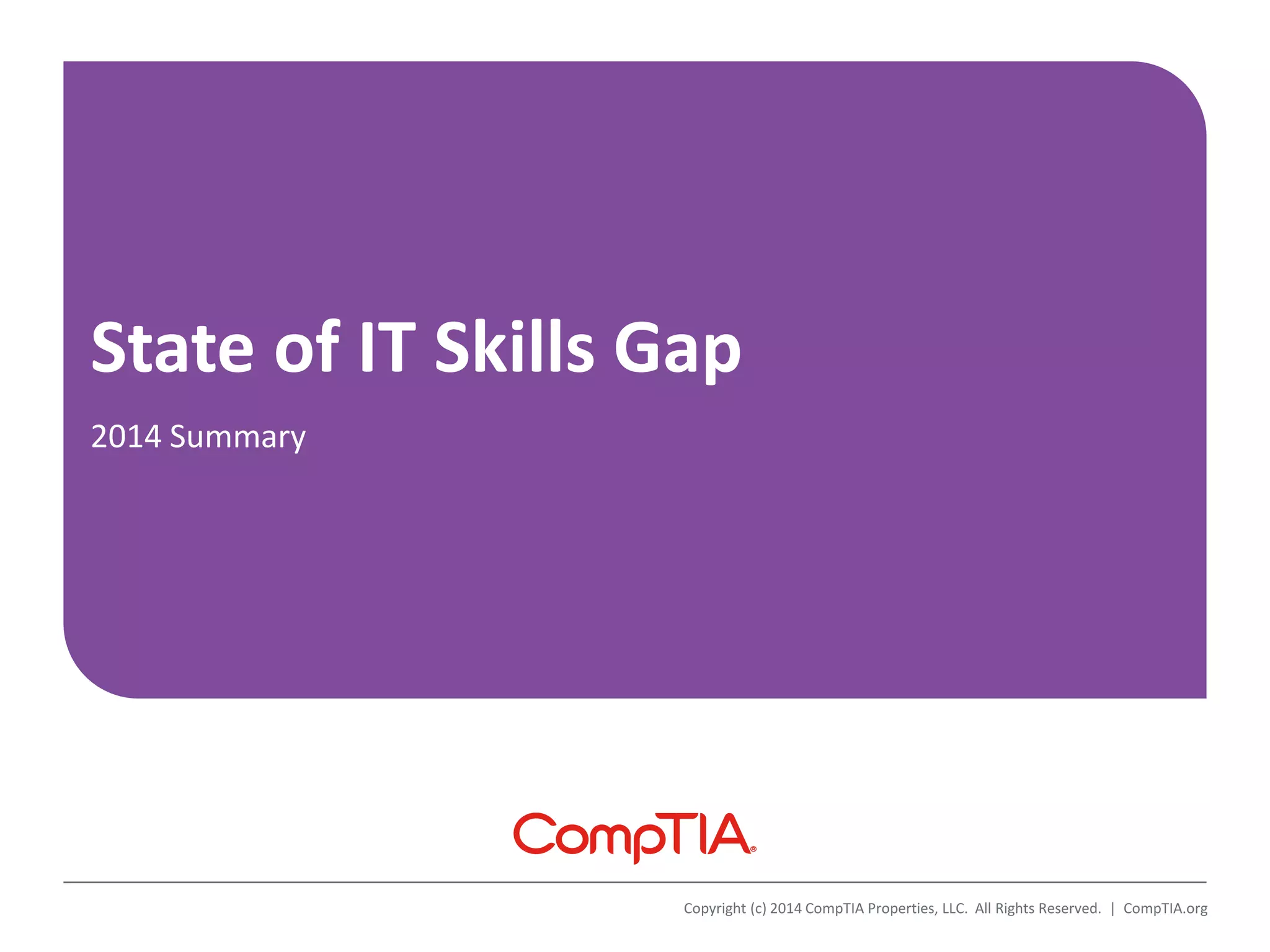 State of IT Skills Gap

2014 Summary

CompTIA®

Copyright (c) 2014 CompTIA Properties, LLC. All Rights Reserved. | CompTIA.org